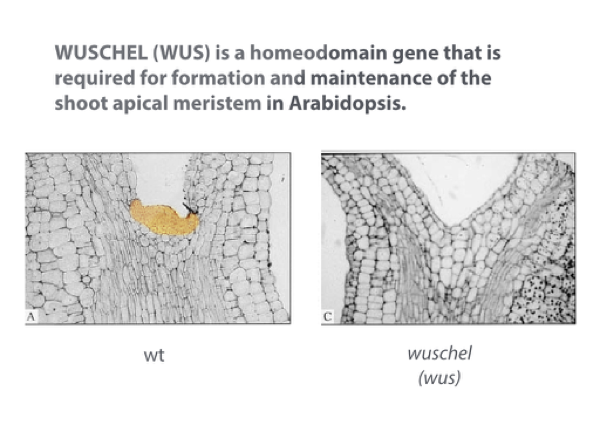 WUSCHEL (WUS) is a homeodomain gene that is required for formation and maintenance of the shoot apical meristem in Arabidopsis.

A

C

wt

wuschel (wus)